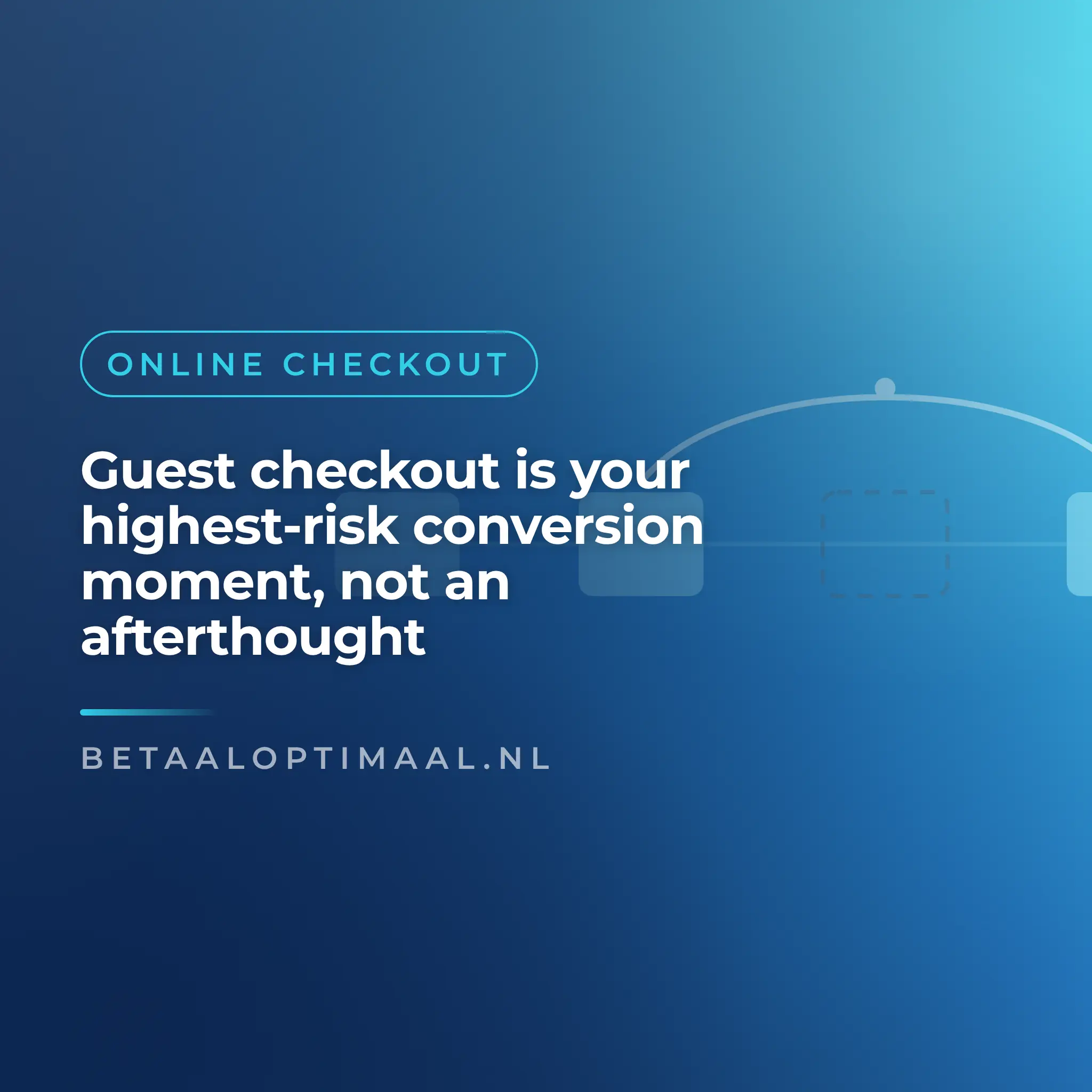 ONLINE CHECKOUT

Guest checkout is your highest-risk conversion moment, not an afterthought

BETAALOPTIMAAL.NL